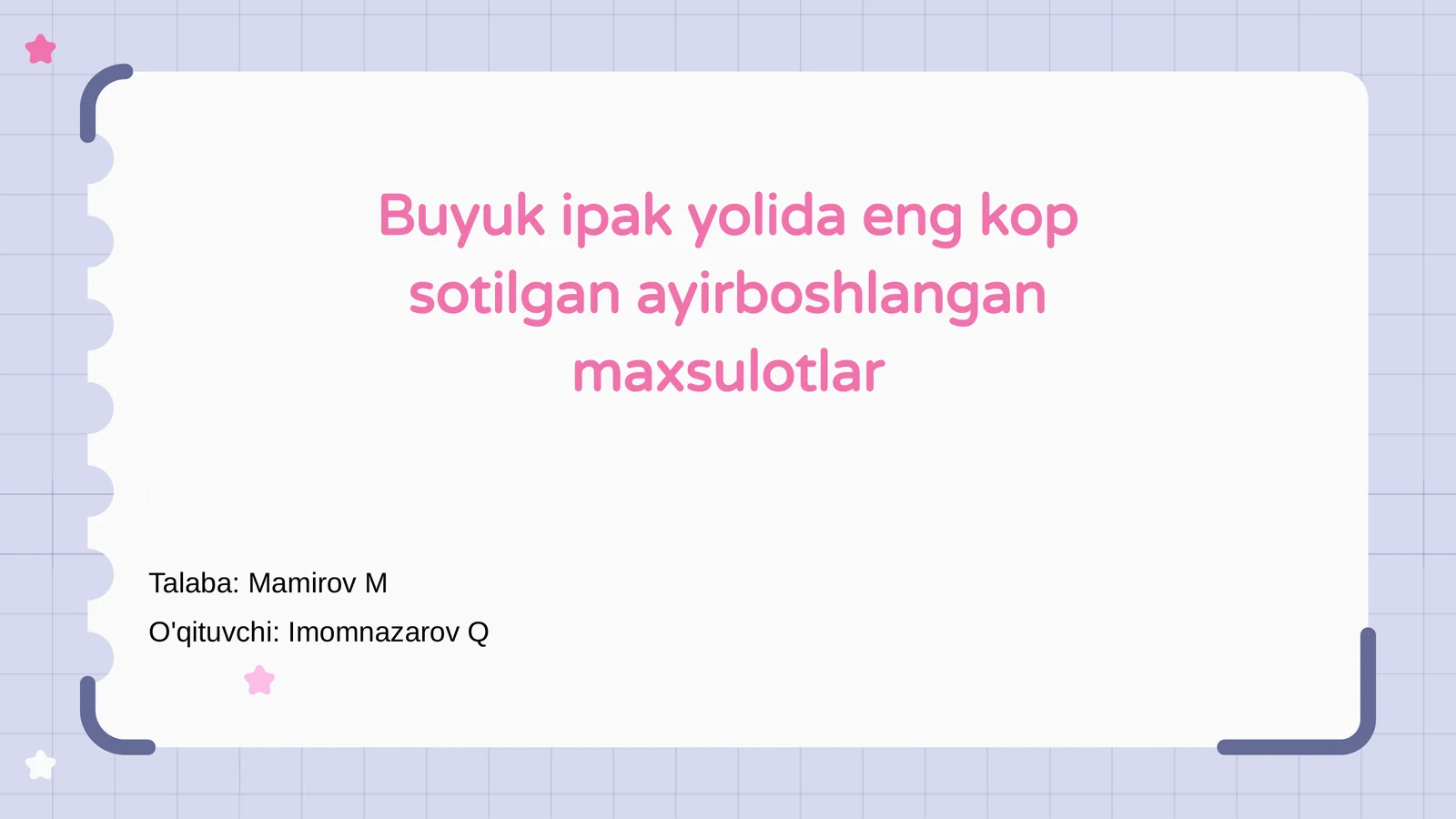 Buyuk ipak yolida eng kop sotilgan ayirboshlangan maxsulotlar

Talaba: Mamirov M

O'qituvchi: Imomnazarov Q